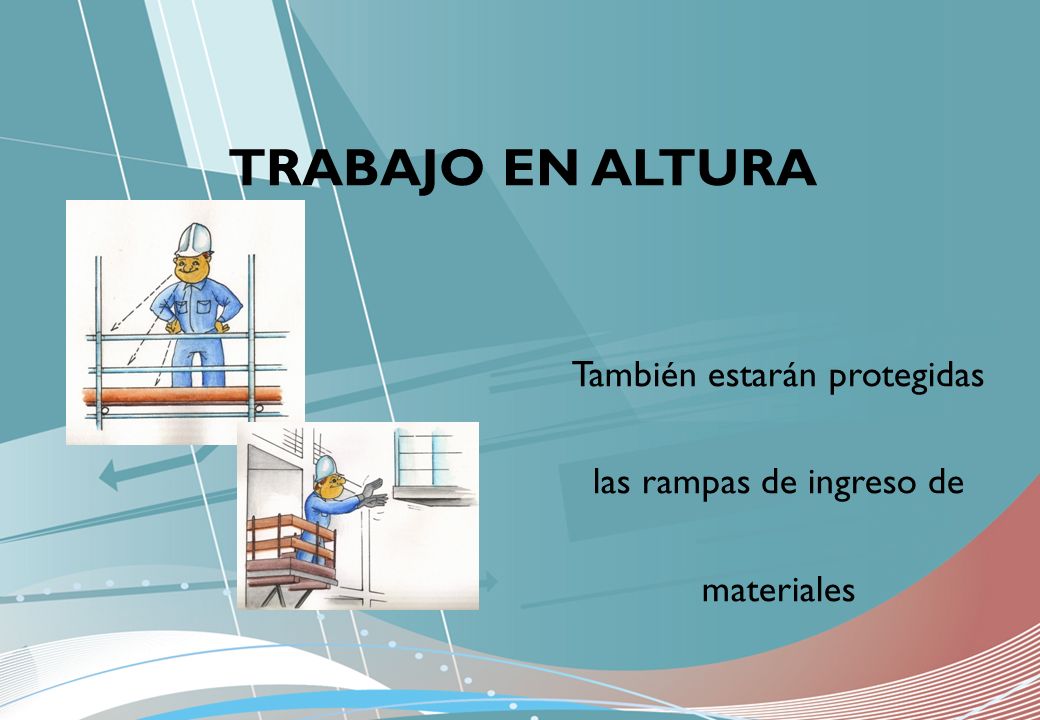 TRABAJO EN ALTURA

También estarán protegidas las rampas de ingreso de materiales